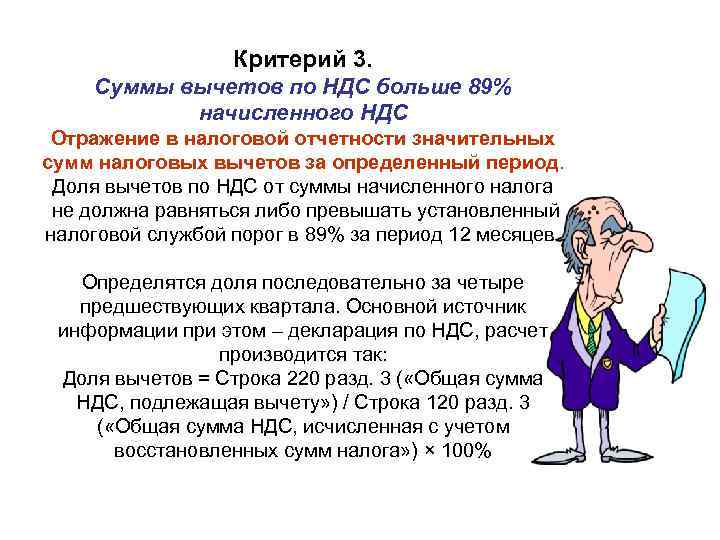 Критерий 3.
Суммы вычетов по НДС больше 89% начисленного НДС
Отражение в налоговой отчетности значительных сумм налоговых вычетов за определенный период.
Доля вычетов по НДС от суммы начисленного налога не должна равняться либо превышать установленный налоговой службой порог в 89% за период 12 месяцев.

Определятся доля последовательно за четыре предшествующих квартала. Основной источник информации при этом – декларация по НДС, расчет производится так:
Доля вычетов = Строка 220 разд. 3 («Общая сумма НДС, подлежащая вычету») / Строка 120 разд. 3 («Общая сумма НДС, исчисленная с учетом восстановленных сумм налога») × 100%